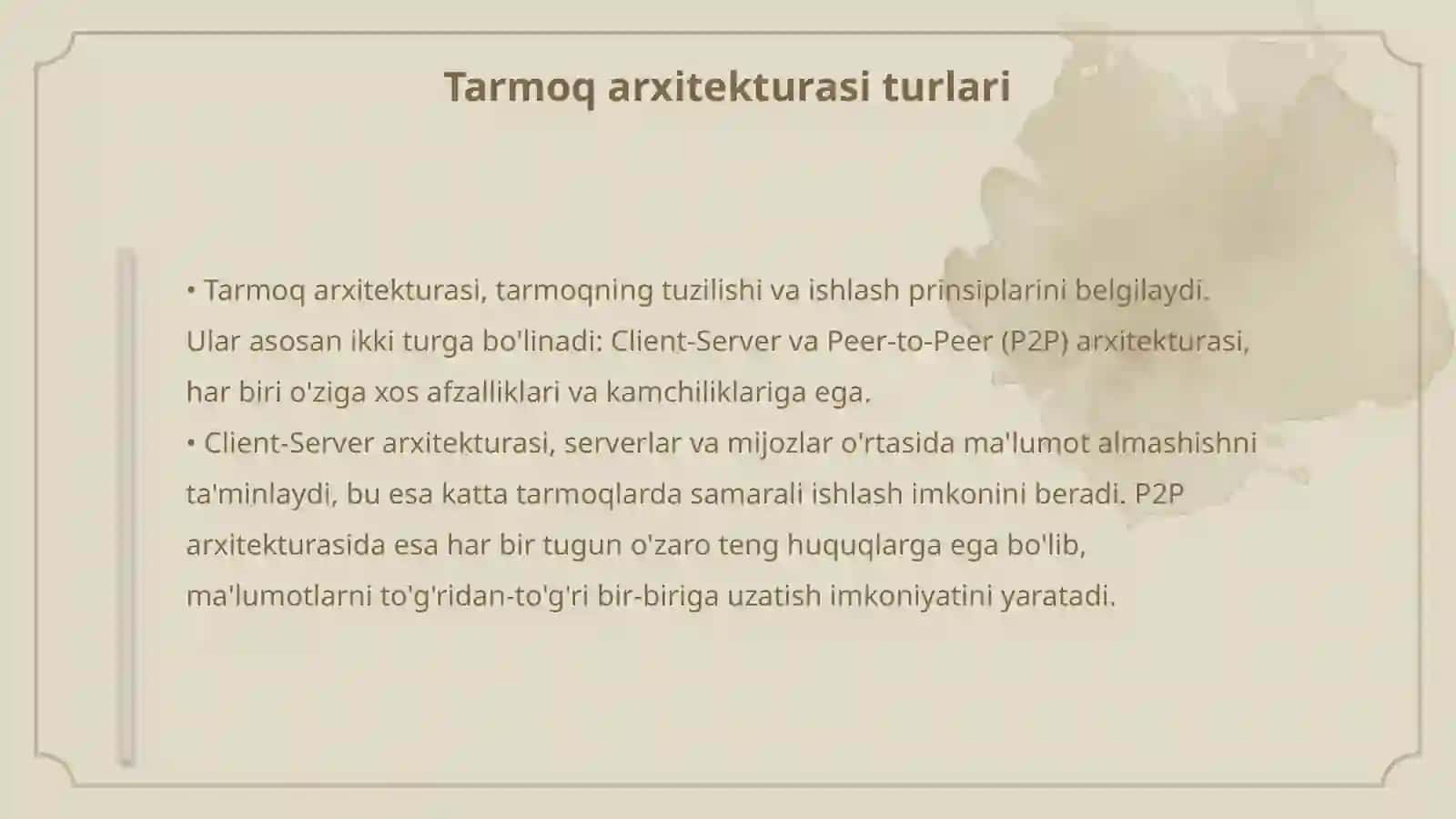 Tarmoq arxitekturasi turlari

• Tarmoq arxitekturasi, tarmoqning tuzilishi va ishlash prinsiplarini belgilaydi. Ular asosan ikki turga bo'linadi: Client-Server va Peer-to-Peer (P2P) arxitekturasi, har biri o'ziga xos afzalliklari va kamchiliklariga ega.
• Client-Server arxitekturasi, serverlar va mijozlar o'rtasida ma'lumot almashishni ta'minlaydi, bu esa katta tarmoqlarda samarali ishlash imkonini beradi. P2P arxitekturasida esa har bir tugun o'zaro teng huquqlarga ega bo'lib, ma'lumotlarni to'g'ridan-to'g'ri bir-biriga uzatish imkoniyatini yaratadi.